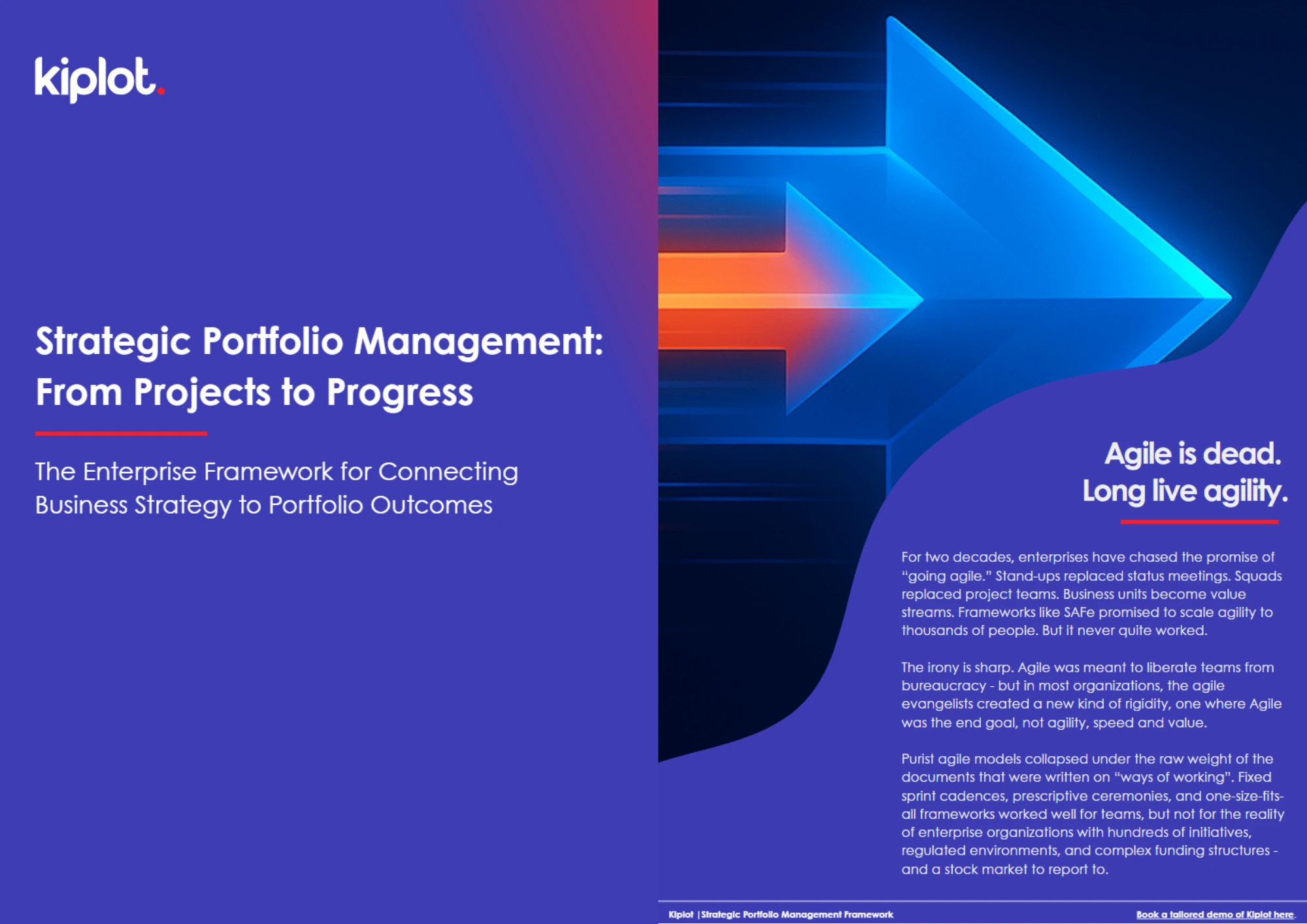 kiplot.

Strategic Portfolio Management: From Projects to Progress

The Enterprise Framework for Connecting Business Strategy to Portfolio Outcomes

Agile is dead. Long live agility.

For two decades, enterprises have chased the promise of "going agile." Stand-ups replaced status meetings. Squads replaced project teams. Business units become value streams. Frameworks like SAFe promised to scale agility to thousands of people. But it never quite worked.

The irony is sharp. Agile was meant to liberate teams from bureaucracy - but in most organizations, the agile evangelists created a new kind of rigidity, one where Agile was the end goal, not agility, speed and value.

Purist agile models collapsed under the raw weight of the documents that were written on "ways of working". Fixed sprint cadences, prescriptive ceremonies, and one-size-fits-all frameworks worked well for teams, but not for the reality of enterprise organizations with hundreds of initiatives, regulated environments, and complex funding structures - and a stock market to report to.

Kiplot | Strategic Portfolio Management Framework

Book a tailored demo of Kiplot here.